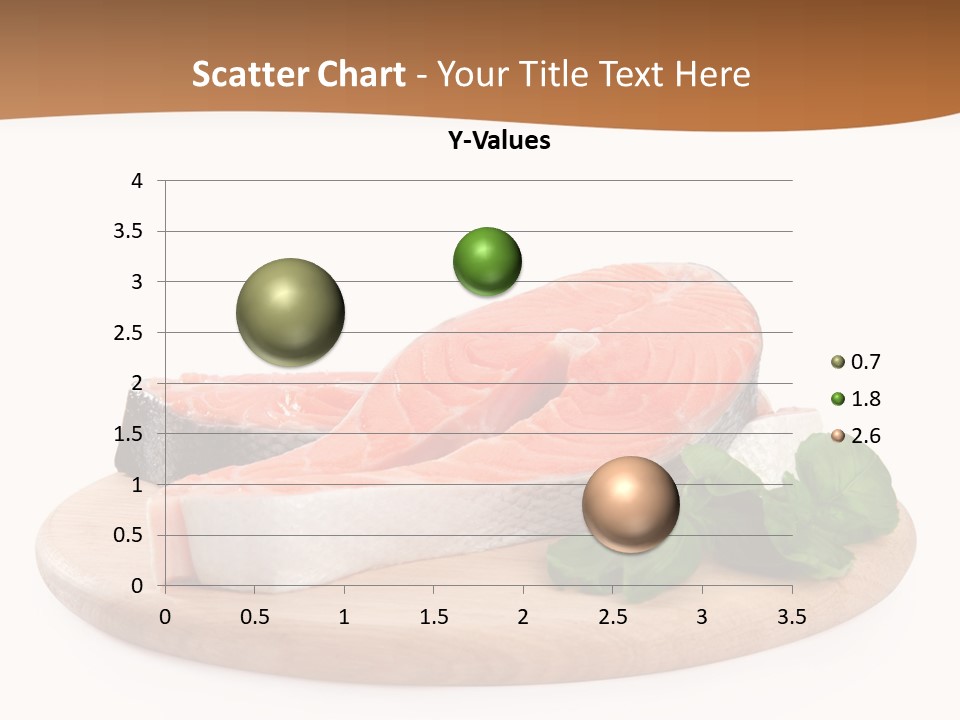 Scatter Chart - Your Title Text Here

Y-Values

4
3.5
3
2.5
2
1.5
1
0.5
0

0 0.5 1 1.5 2 2.5 3 3.5

0.7
1.8
2.6